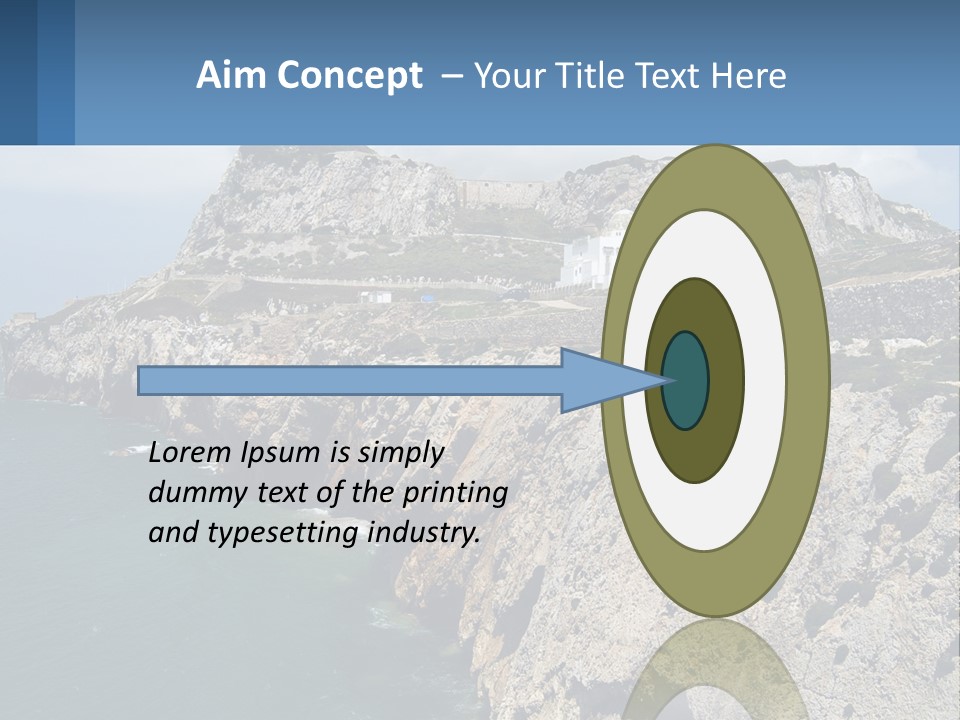 Aim Concept – Your Title Text Here

Lorem Ipsum is simply dummy text of the printing and typesetting industry.